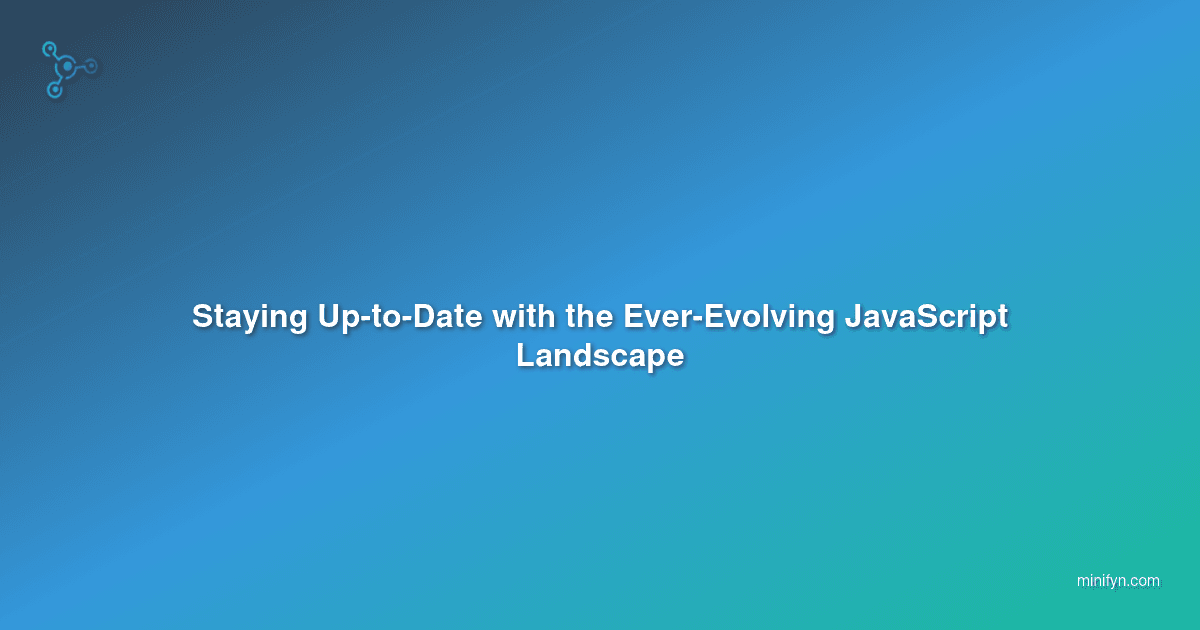 Staying Up-to-Date with the Ever-Evolving JavaScript Landscape

minifyn.com